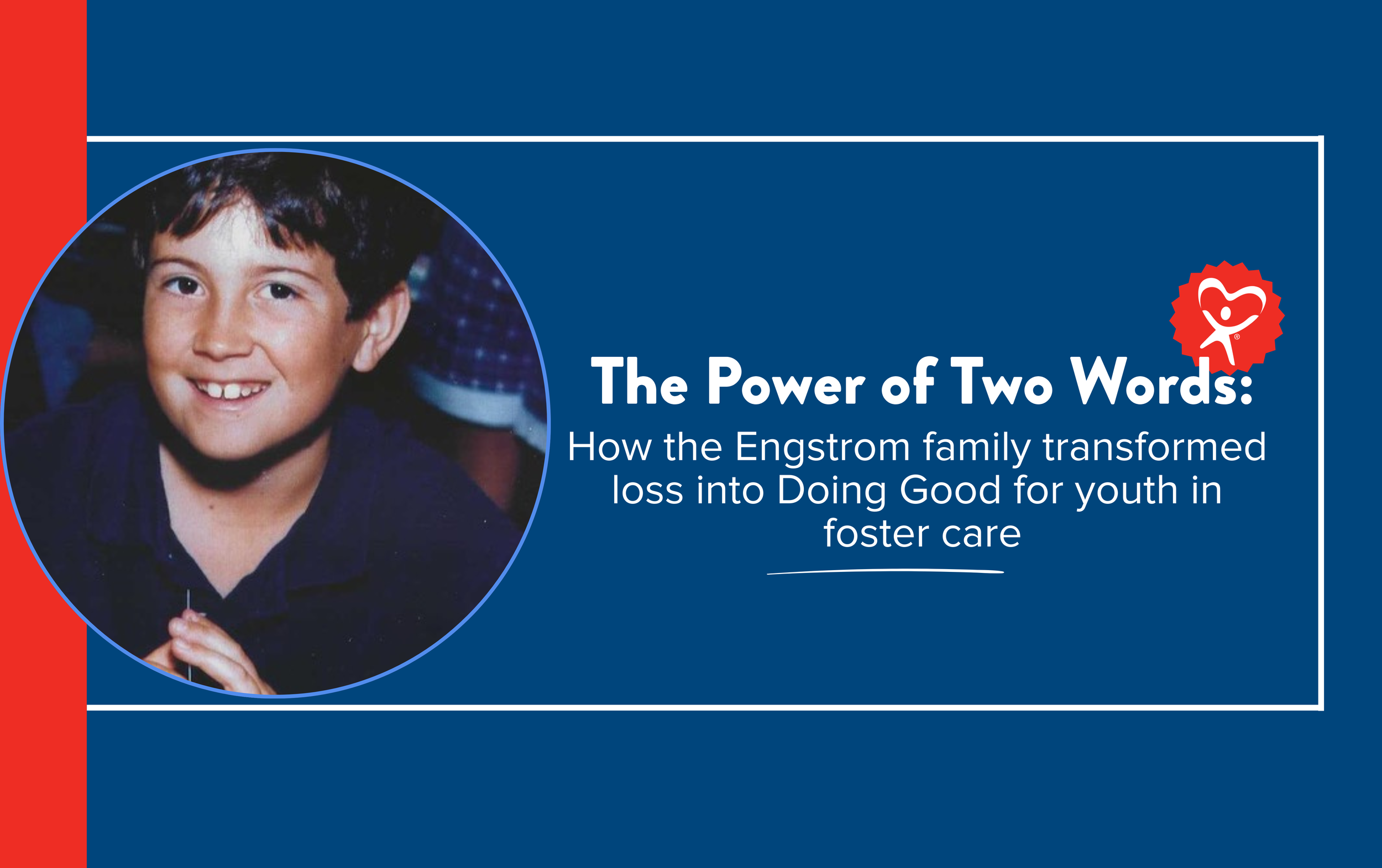 The Power of Two Words:

How the Engstrom family transformed loss into Doing Good for youth in foster care